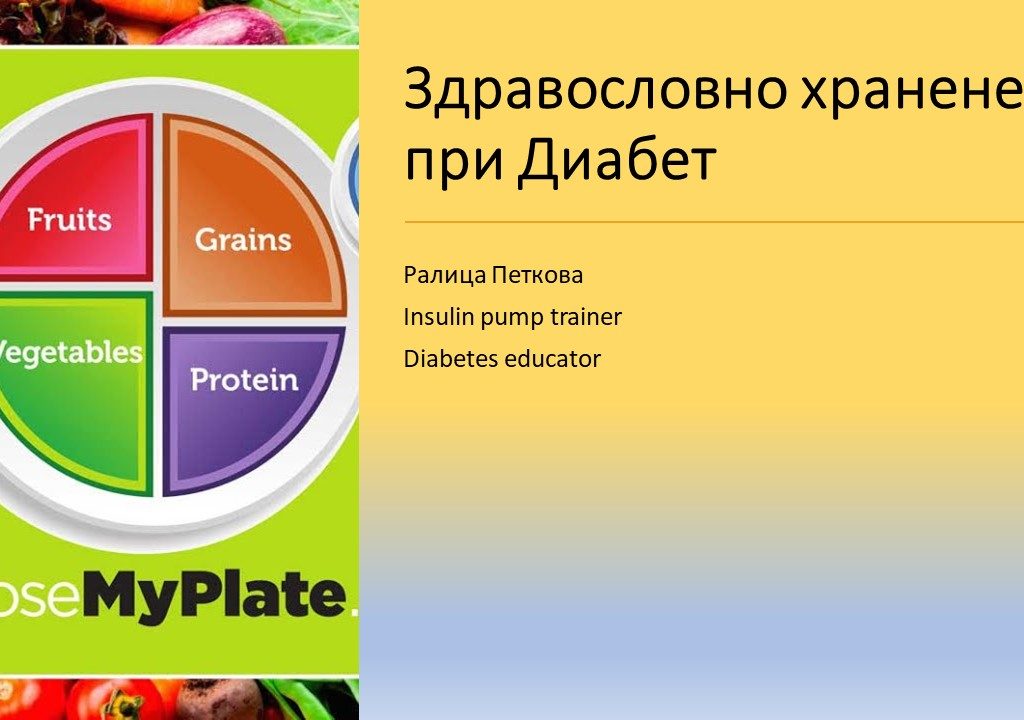 Fruits
Grains
Vegetables
Protein
oseMyPlate.

Здравословно хранене
при Диабет

Ралица Петкова
Insulin pump trainer
Diabetes educator